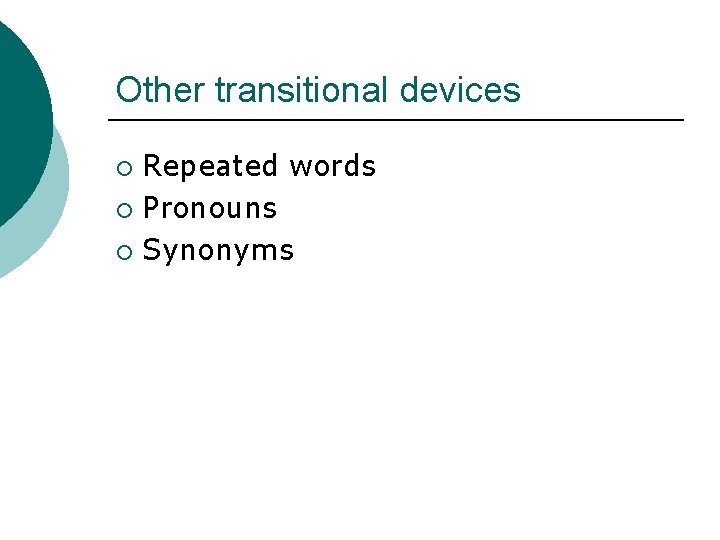 Other transitional devices

- Repeated words
- Pronouns
- Synonyms